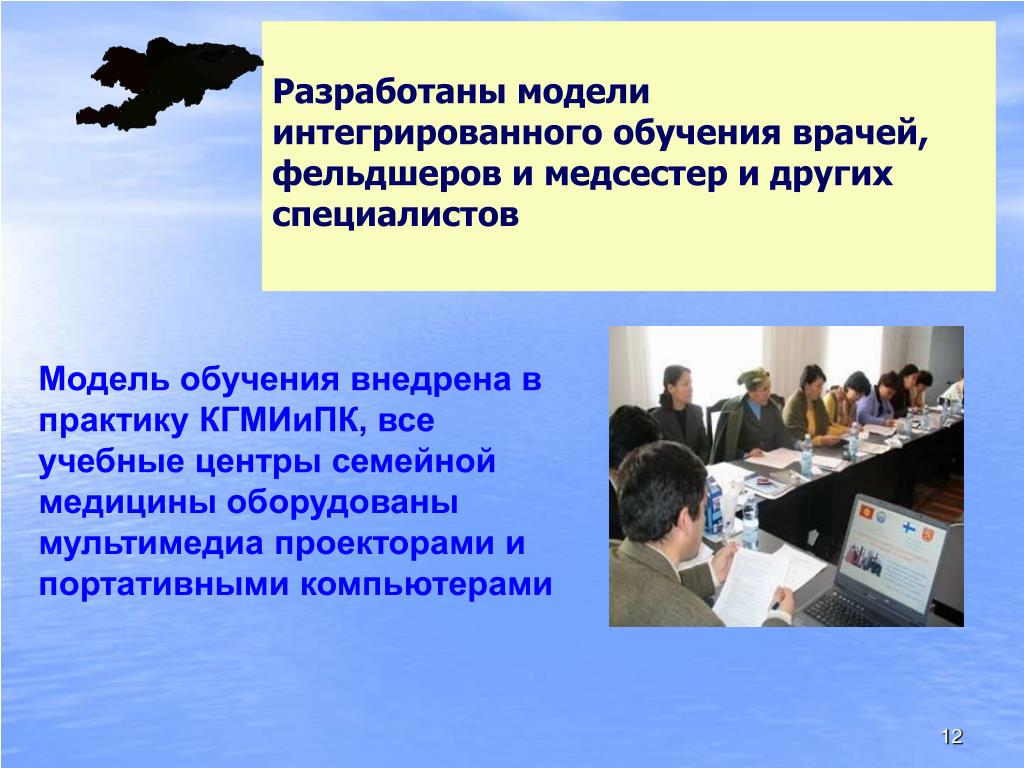 Разработаны модели интегрированного обучения врачей, фельдшеров и медсестер и других специалистов

Модель обучения внедрена в практику КГМИиПК, все учебные центры семейной медицины оборудованы мультимедиа проекторами и портативными компьютерами

12